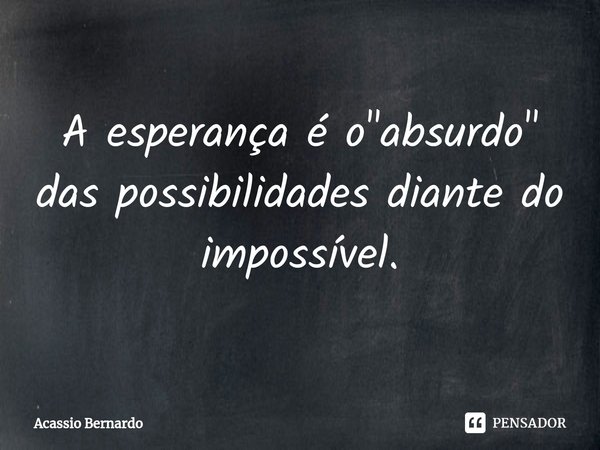 A esperança é o"absurdo" das possibilidades diante do impossível.

Acassio Bernardo

PENSADOR